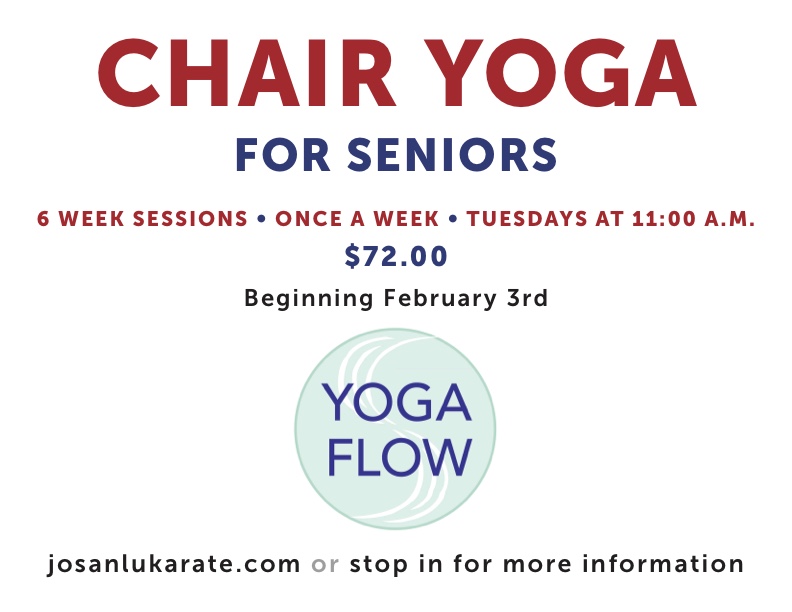 CHAIR YOGA
FOR SENIORS

6 WEEK SESSIONS • ONCE A WEEK • TUESDAYS AT 11:00 A.M.
$72.00
Beginning February 3rd

YOGA
FLOW

josanlukarate.com or stop in for more information